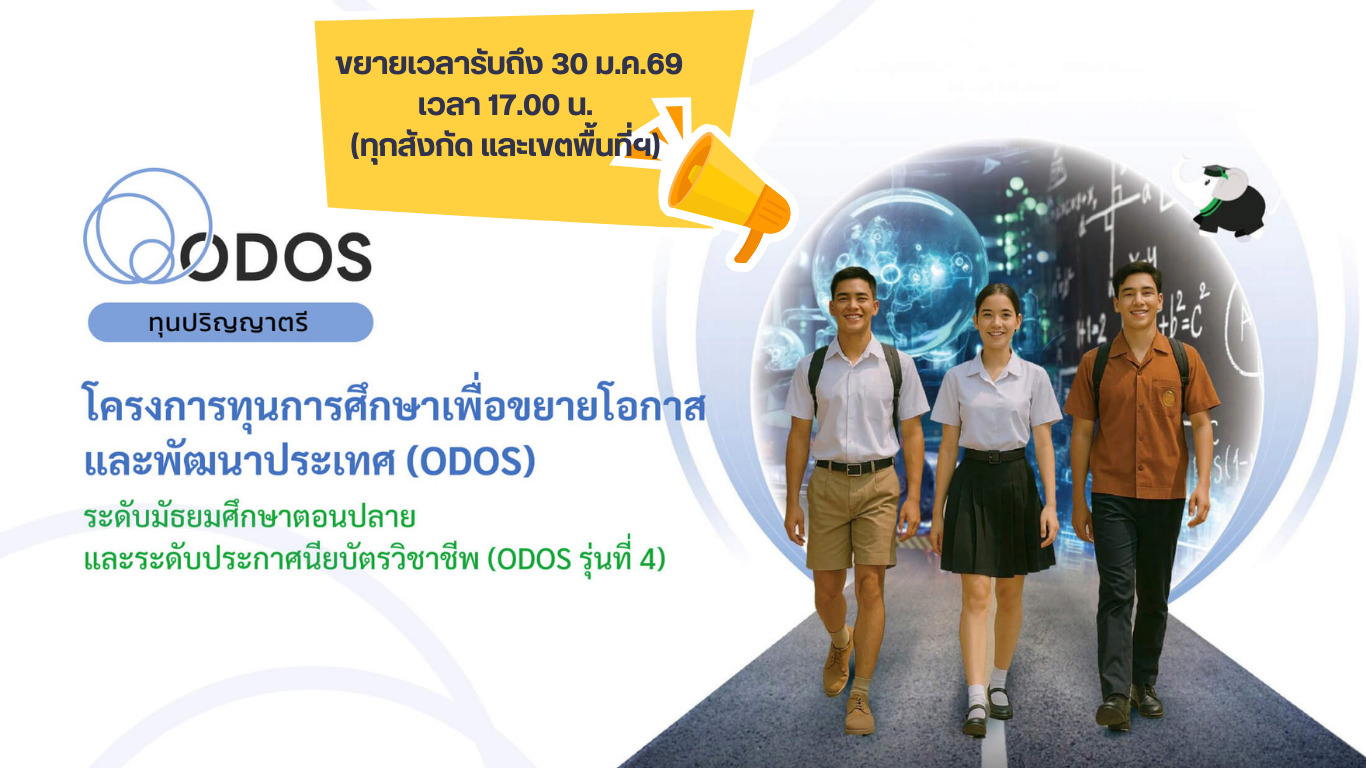 ขยายเวลารับถึง 30 ม.ค.69
เวลา 17.00 น.
(ทุกสังกัด และเขตพื้นที่ฯ)

ODOS

ทุนปริญญาตรี

โครงการทุนการศึกษาเพื่อขยายโอกาสและพัฒนาประเทศ (ODOS)

ระดับมัธยมศึกษาตอนปลาย
และระดับประกาศนียบัตรวิชาชีพ (ODOS รุ่นที่ 4)